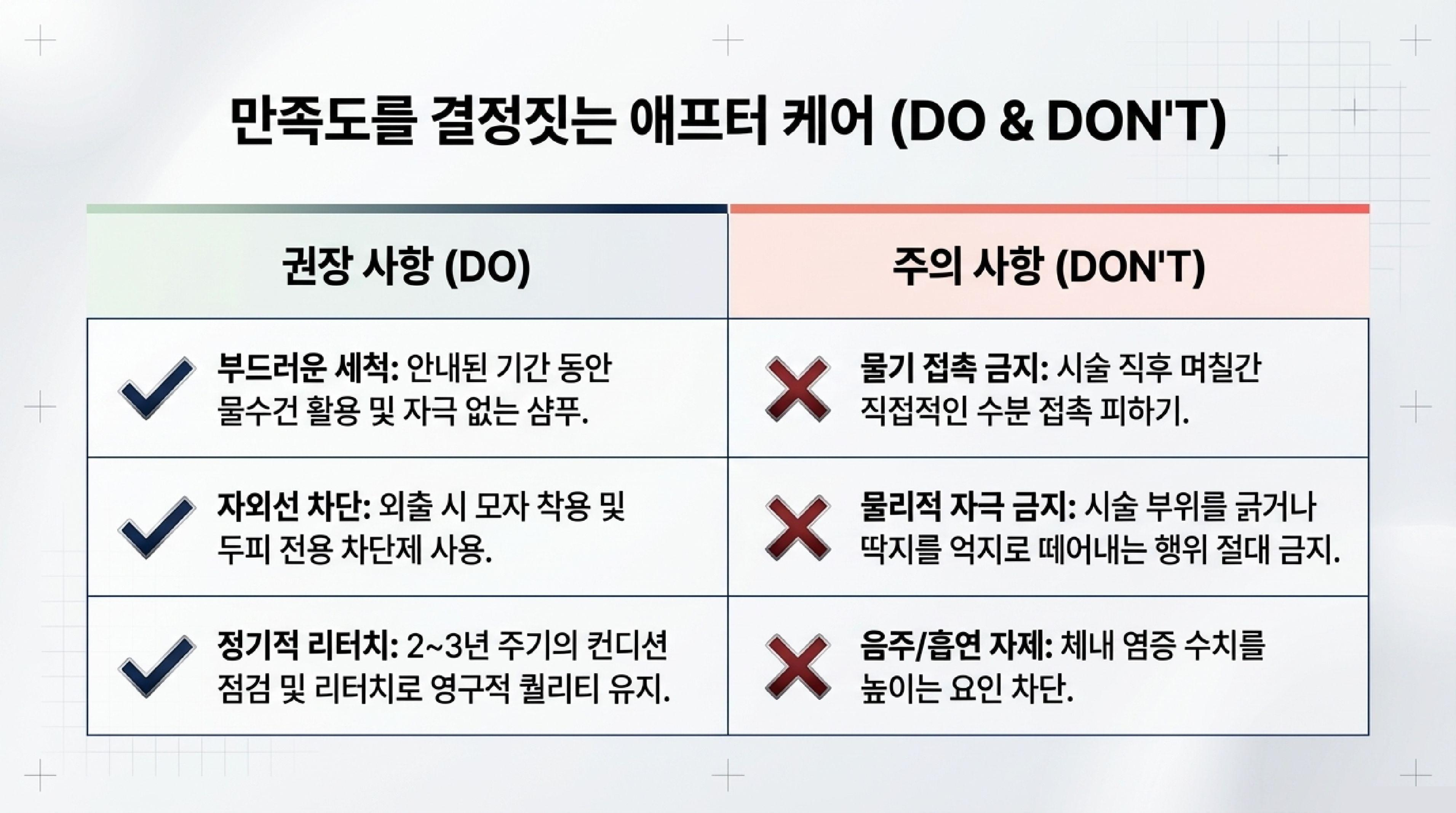 만족도를 결정짓는 애프터 케어 (DO & DON'T)

| 권장 사항 (DO) | 주의 사항 (DON'T) |
|---|---|
| 부드러운 세척: 안내된 기간 동안 물수건 활용 및 자극 없는 샴푸. | 물기 접촉 금지: 시술 직후 며칠간 직접적인 수분 접촉 피하기. |
| 자외선 차단: 외출 시 모자 착용 및 두피 전용 차단제 사용. | 물리적 자극 금지: 시술 부위를 긁거나 딱지를 억지로 떼어내는 행위 절대 금지. |
| 정기적 리터치: 2~3년 주기의 컨디션 점검 및 리터치로 영구적 퀄리티 유지. | 음주/흡연 자제: 체내 염증 수치를 높이는 요인 차단. |